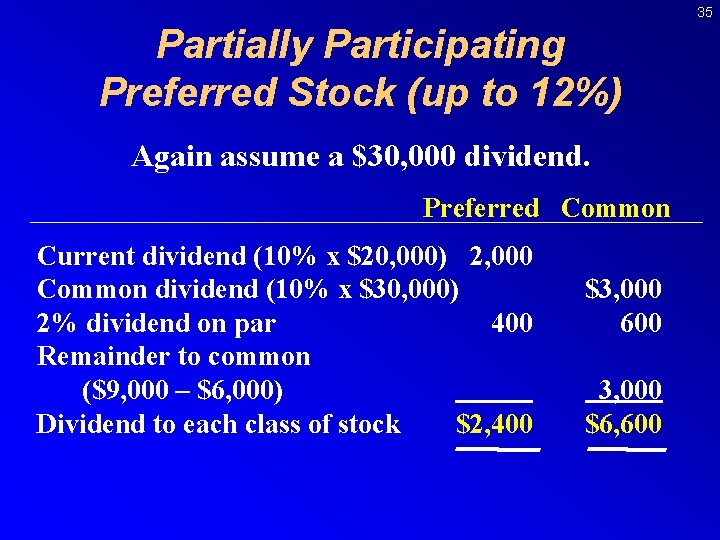 35

Partially Participating Preferred Stock (up to 12%)

Again assume a \$30,000 dividend.

| | Preferred | Common |
|---|---|---|
| Current dividend (10% x \$20,000) | 2,000 | |
| Common dividend (10% x \$30,000) | | \$3,000 |
| 2% dividend on par | 400 | 600 |
| Remainder to common (\$9,000 – \$6,000) | | 3,000 |
| Dividend to each class of stock | \$2,400 | \$6,600 |